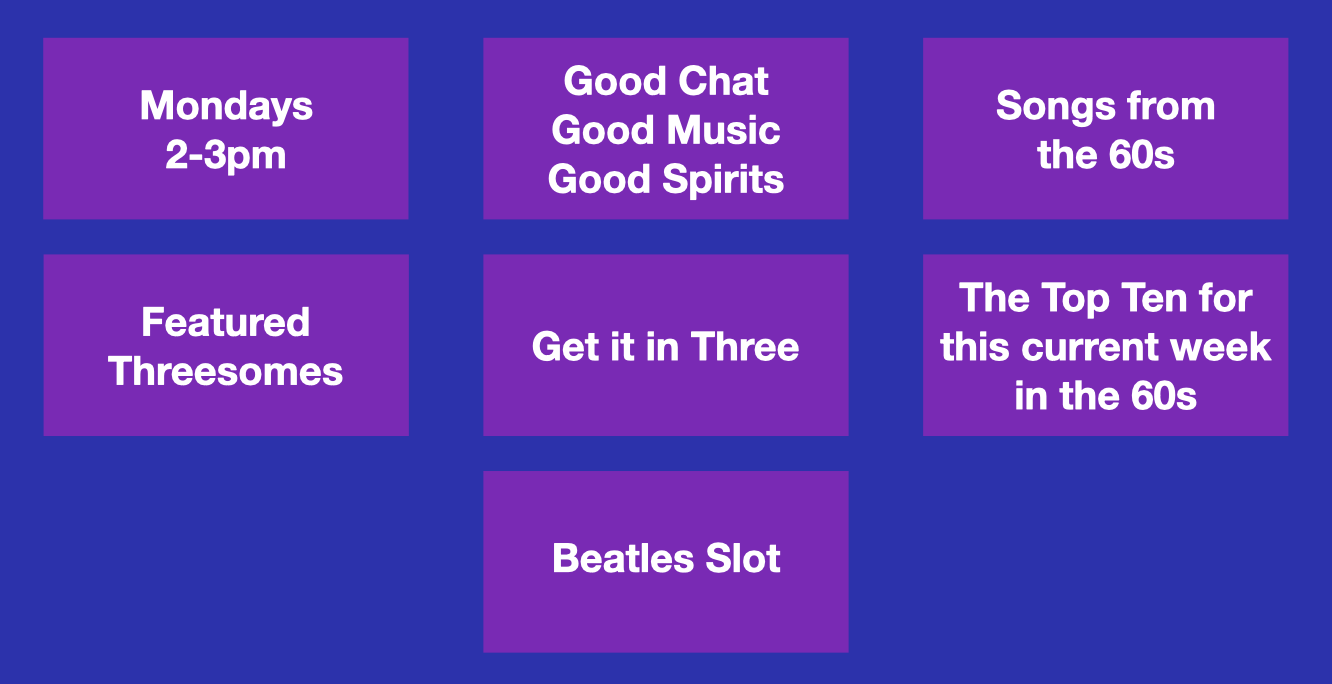 Mondays
2-3pm

Good Chat
Good Music
Good Spirits

Songs from
the 60s

Featured
Threesomes

Get it in Three

The Top Ten for
this current week
in the 60s

Beatles Slot